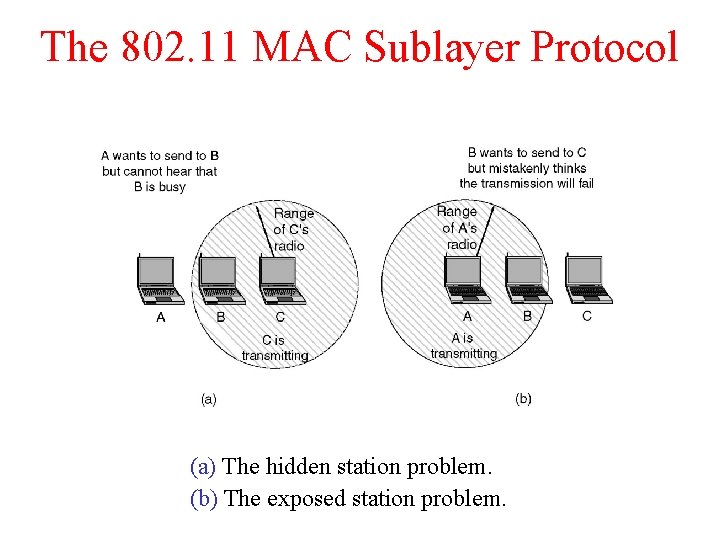 The 802.11 MAC Sublayer Protocol

A wants to send to B but cannot hear that B is busy

Range of C's radio

A

B

C

C is transmitting

(a)

B wants to send to C but mistakenly thinks the transmission will fail

Range of A's radio

A

B

C

A is transmitting

(b)

(a) The hidden station problem.
(b) The exposed station problem.